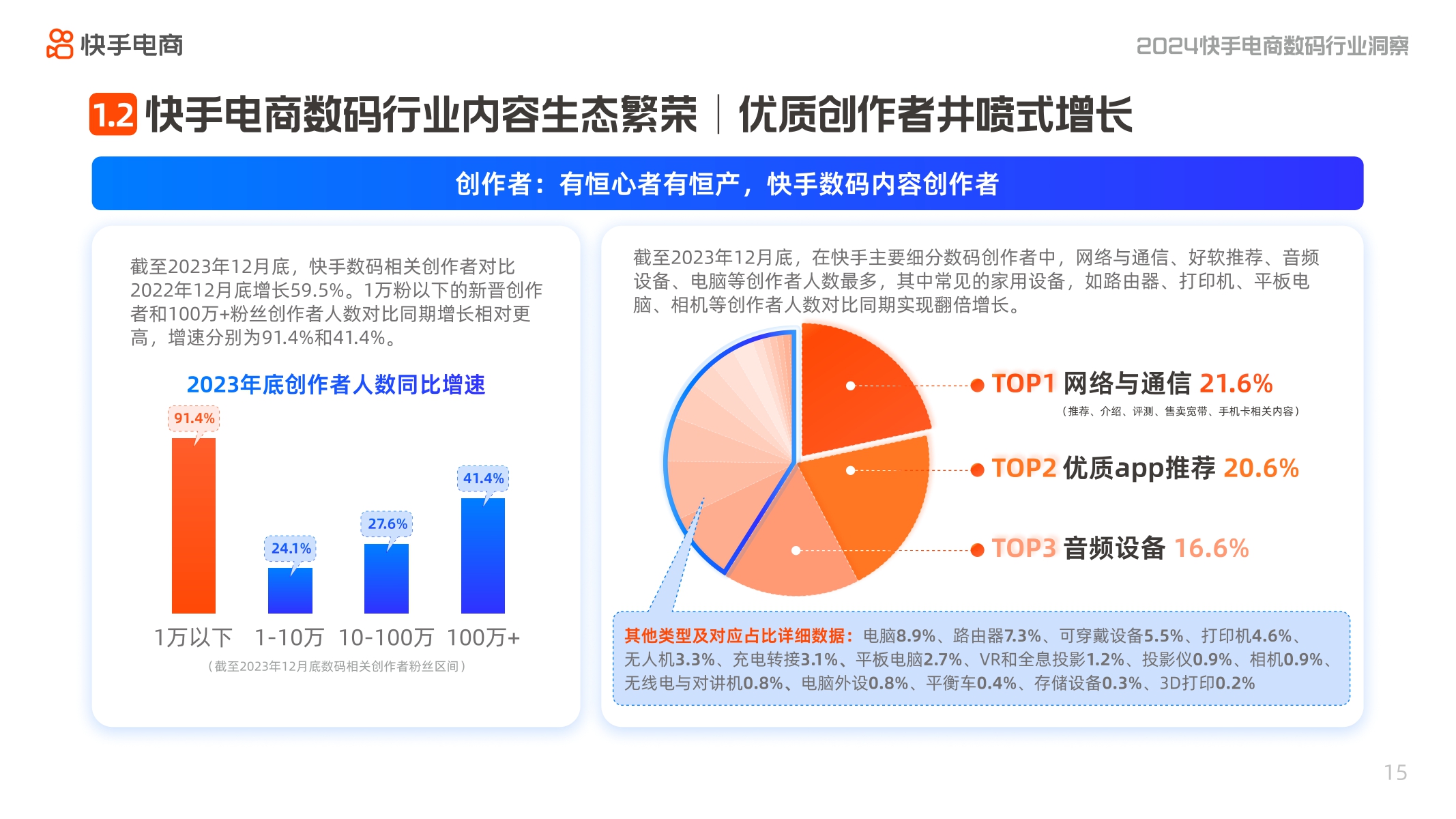 快手电商

2024快手电商数码行业洞察

1.2 快手电商数码行业内容生态繁荣｜优质创作者井喷式增长

创作者：有恒心者有恒产，快手数码内容创作者

截至2023年12月底，快手数码相关创作者对比2022年12月底增长59.5%。1万粉以下的新晋创作者和100万+粉丝创作者人数对比同期增长相对更高，增速分别为91.4%和41.4%。

2023年底创作者人数同比增速

91.4%
24.1%
27.6%
41.4%

1万以下　1-10万　10-100万　100万+

（截至2023年12月底数码相关创作者粉丝区间）

截至2023年12月底，在快手主要细分数码创作者中，网络与通信、好软推荐、音频设备、电脑等创作者人数最多，其中常见的家用设备，如路由器、打印机、平板电脑、相机等创作者人数对比同期实现翻倍增长。

TOP1 网络与通信 21.6%
（推荐、介绍、评测、售卖宽带、手机卡相关内容）

TOP2 优质app推荐 20.6%

TOP3 音频设备 16.6%

其他类型及对应占比详细数据：电脑8.9%、路由器7.3%、可穿戴设备5.5%、打印机4.6%、无人机3.3%、充电转接3.1%、平板电脑2.7%、VR和全息投影1.2%、投影仪0.9%、相机0.9%、无线电与对讲机0.8%、电脑外设0.8%、平衡车0.4%、存储设备0.3%、3D打印0.2%

15